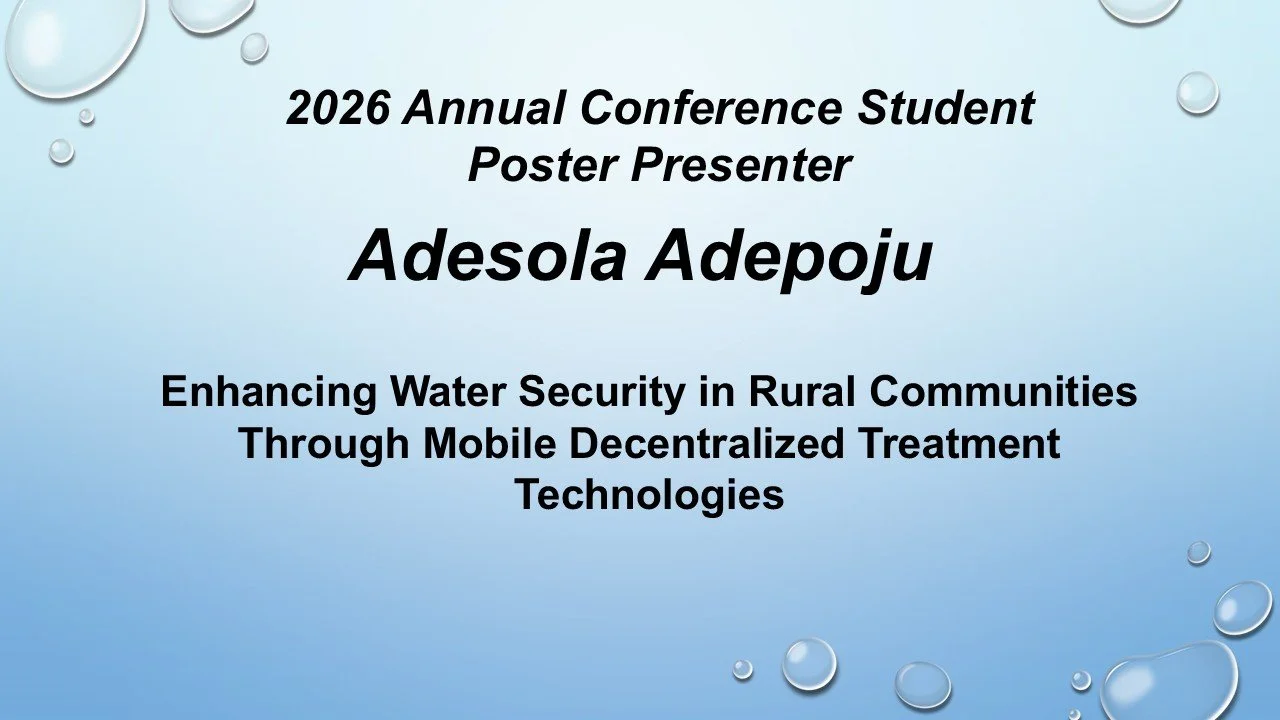 2026 Annual Conference Student Poster Presenter

Adesola Adepoju

Enhancing Water Security in Rural Communities Through Mobile Decentralized Treatment Technologies